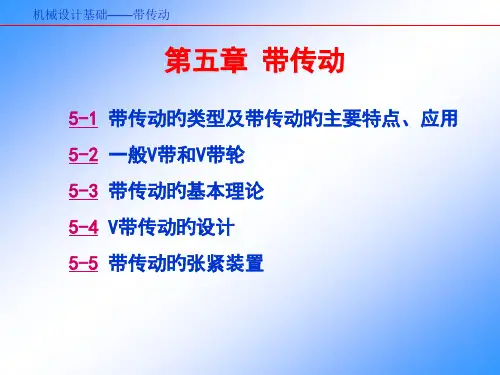 机械设计基础——带传动

第五章 带传动

5-1 带传动的类型及带传动的主要特点、应用

5-2 一般V带和V带轮

5-3 带传动的基本理论

5-4 V带传动的设计

5-5 带传动的张紧装置